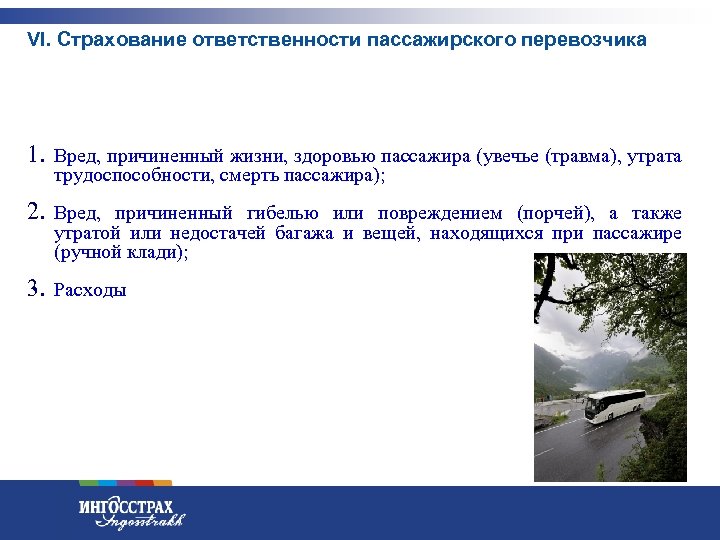 VI. Страхование ответственности пассажирского перевозчика

1. Вред, причиненный жизни, здоровью пассажира (увечье (травма), утрата трудоспособности, смерть пассажира);

2. Вред, причиненный гибелью или повреждением (порчей), а также утратой или недостачей багажа и вещей, находящихся при пассажире (ручной клади);

3. Расходы

ИНГОССТРАХ
Ingosstrakh